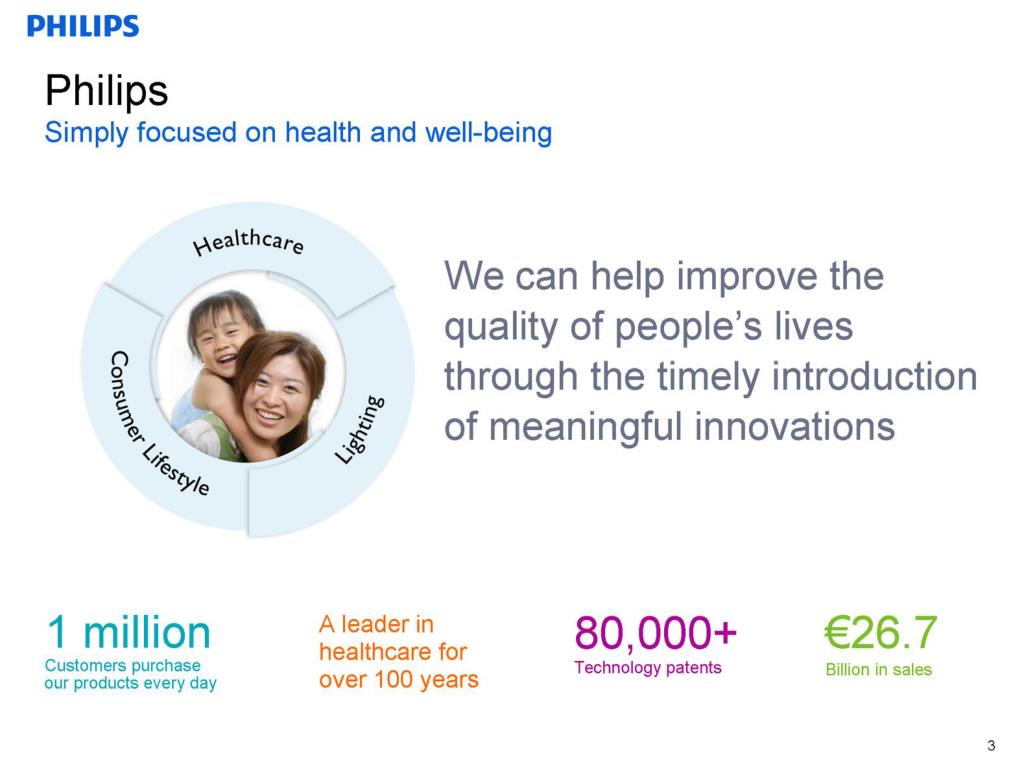 PHILIPS

Philips
Simply focused on health and well-being

Healthcare

Consumer Lifestyle

Lighting

We can help improve the quality of people's lives through the timely introduction of meaningful innovations

1 million
Customers purchase our products every day

A leader in healthcare for over 100 years

80,000+
Technology patents

€26.7
Billion in sales

3